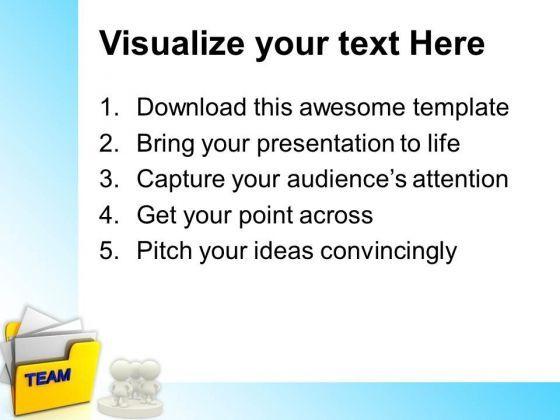 Visualize your text Here

1. Download this awesome template
2. Bring your presentation to life
3. Capture your audience's attention
4. Get your point across
5. Pitch your ideas convincingly

TEAM